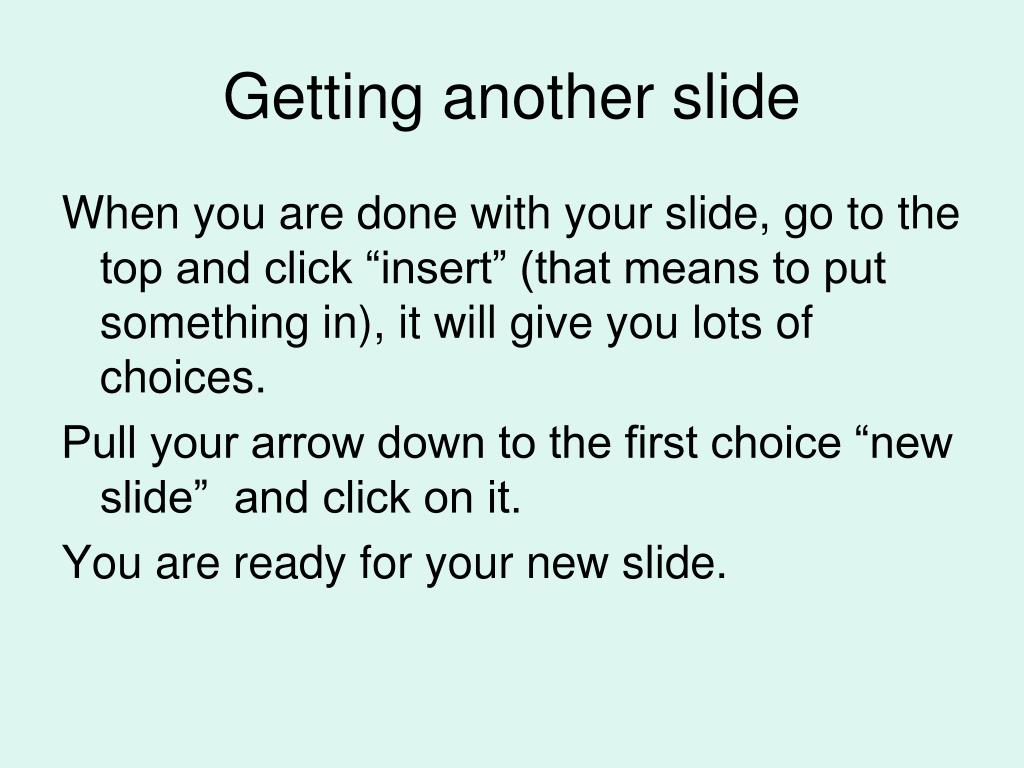 Getting another slide

When you are done with your slide, go to the top and click “insert” (that means to put something in), it will give you lots of choices.

Pull your arrow down to the first choice “new slide” and click on it.

You are ready for your new slide.